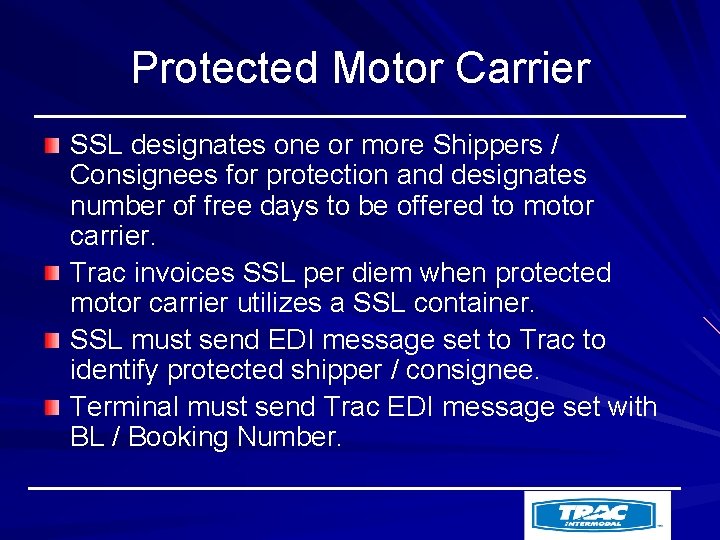 Protected Motor Carrier

SSL designates one or more Shippers / Consignees for protection and designates number of free days to be offered to motor carrier.

Trac invoices SSL per diem when protected motor carrier utilizes a SSL container.

SSL must send EDI message set to Trac to identify protected shipper / consignee.

Terminal must send Trac EDI message set with BL / Booking Number.

TRAC INTERMODAL